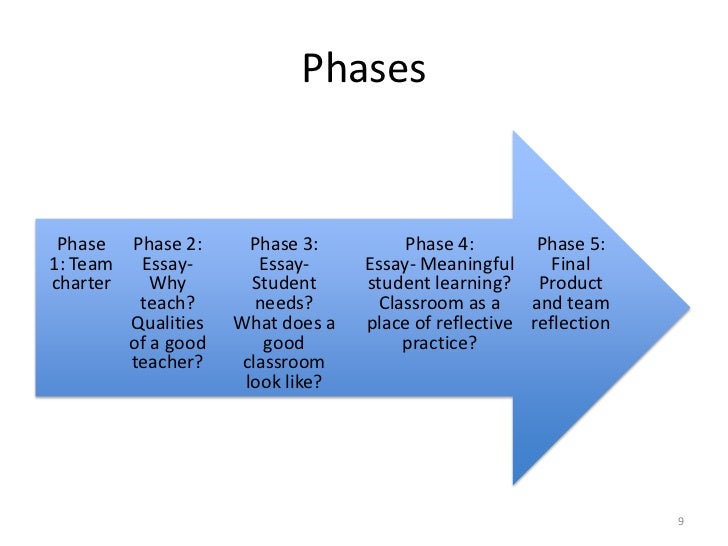 Phases

Phase 1: Team charter

Phase 2: Essay- Why teach? Qualities of a good teacher?

Phase 3: Essay- Student needs? What does a good classroom look like?

Phase 4: Essay- Meaningful student learning? Classroom as a place of reflective practice?

Phase 5: Final Product and team reflection

9